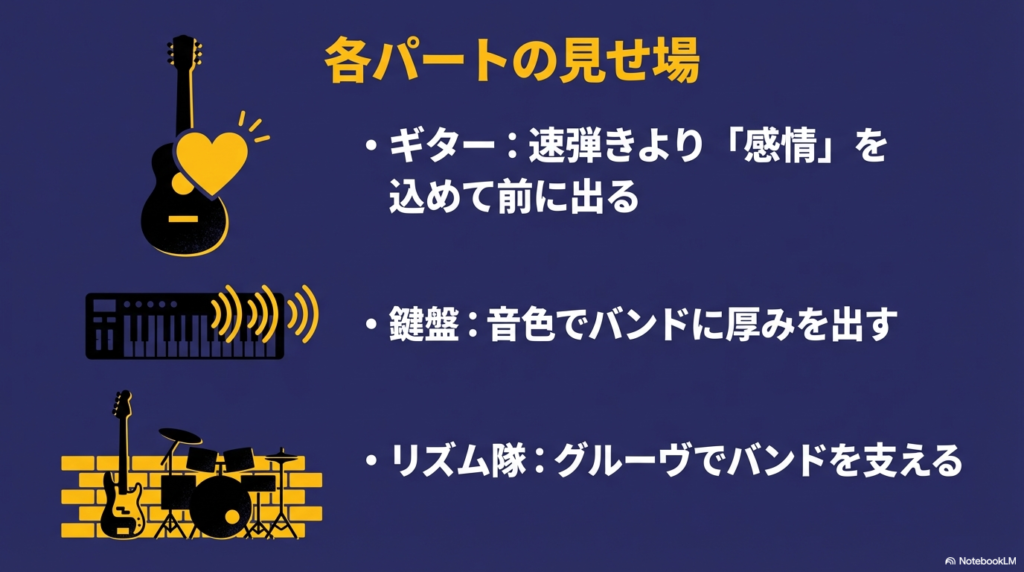 各パートの見せ場

• ギター：速弾きより「感情」を込めて前に出る

• 鍵盤：音色でバンドに厚みを出す

• リズム隊：グルーヴでバンドを支える

NotebookLM